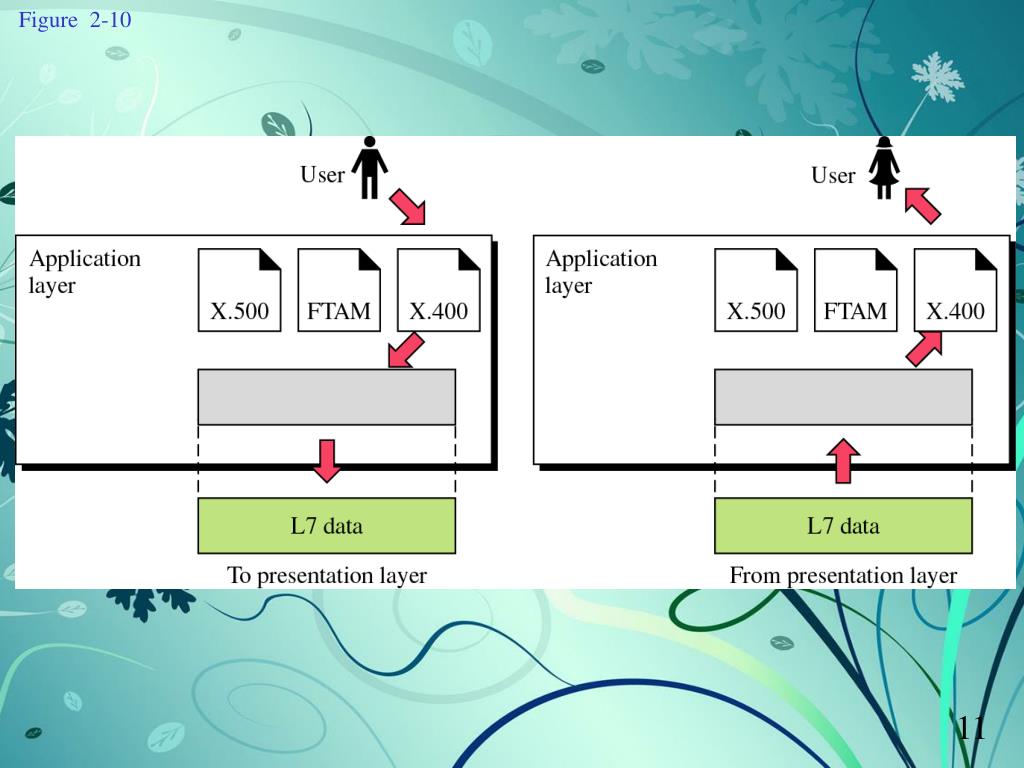 Figure 2-10

User

Application layer

X.500 FTAM X.400

L7 data

To presentation layer

User

Application layer

X.500 FTAM X.400

L7 data

From presentation layer

11